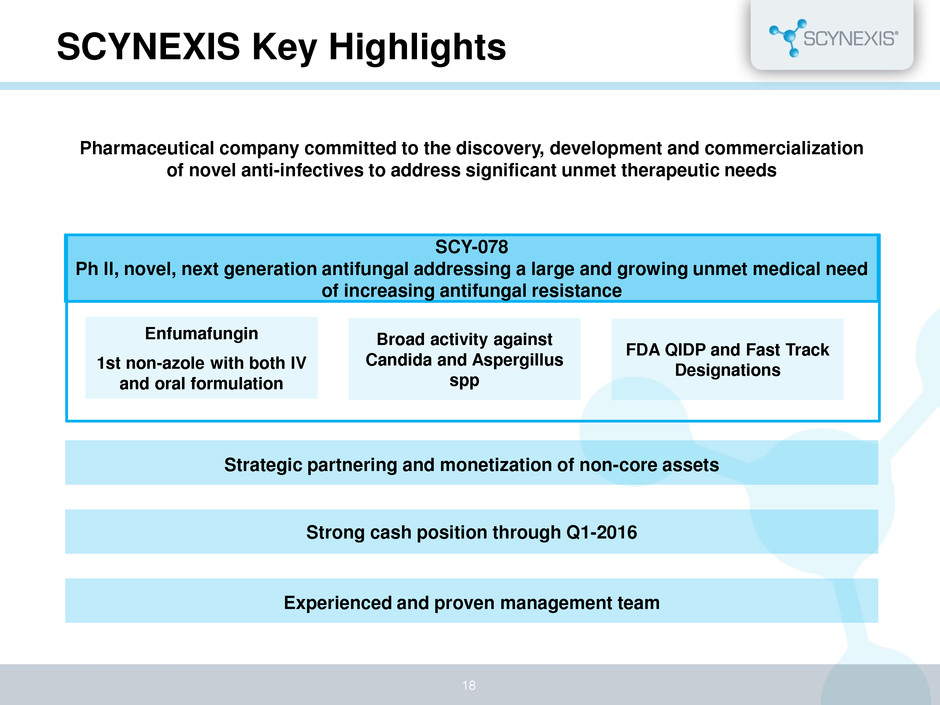 SCYNEXIS Key Highlights

SCYNEXIS®

Pharmaceutical company committed to the discovery, development and commercialization of novel anti-infectives to address significant unmet therapeutic needs

SCY-078
Ph II, novel, next generation antifungal addressing a large and growing unmet medical need of increasing antifungal resistance

Enfumafungin

1st non-azole with both IV and oral formulation

Broad activity against Candida and Aspergillus spp

FDA QIDP and Fast Track Designations

Strategic partnering and monetization of non-core assets

Strong cash position through Q1-2016

Experienced and proven management team

18